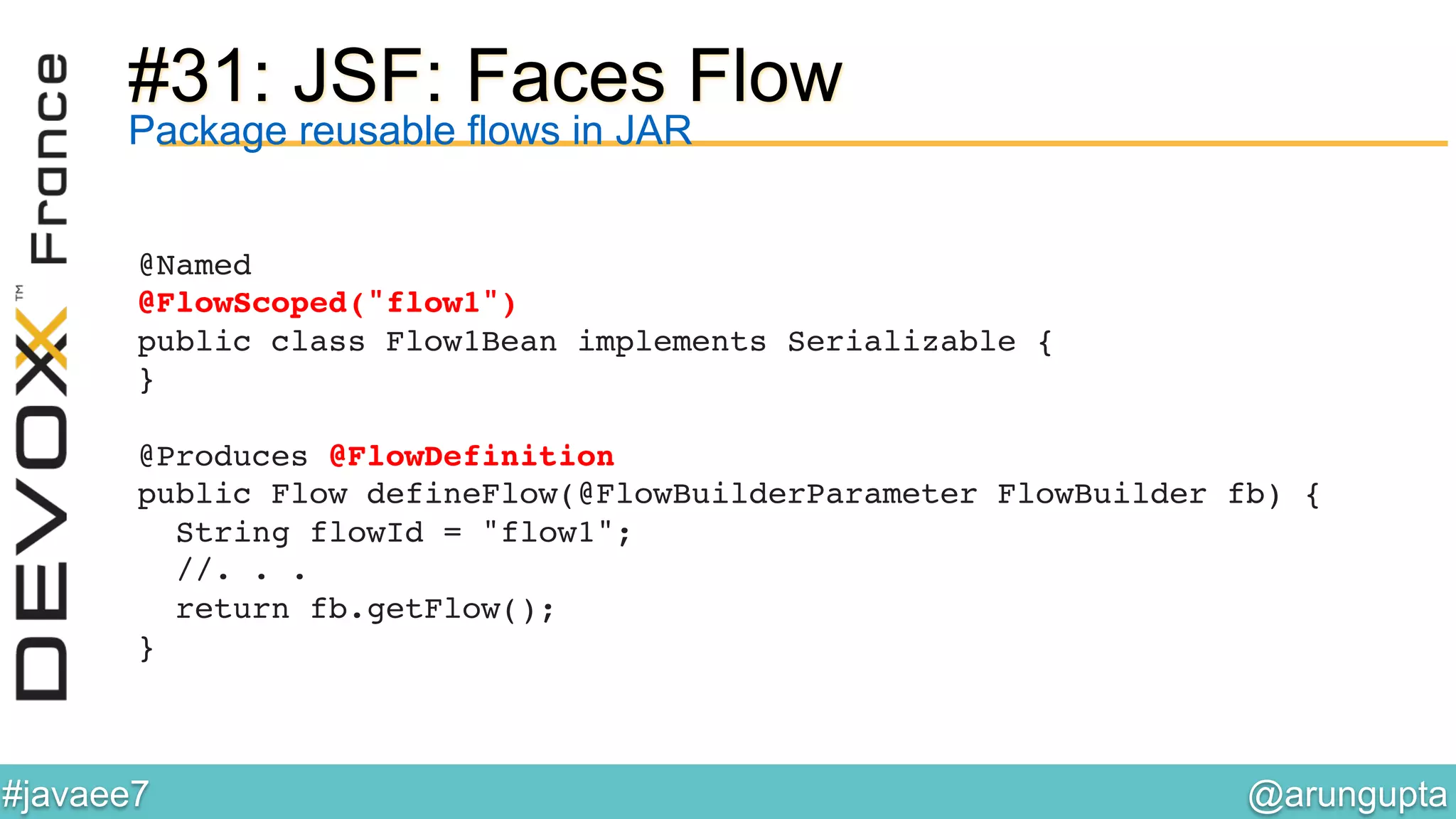 DEVOXX™ France

#31: JSF: Faces Flow
Package reusable flows in JAR

@Named
@FlowScoped("flow1")
public class Flow1Bean implements Serializable {
}

@Produces @FlowDefinition
public Flow defineFlow(@FlowBuilderParameter FlowBuilder fb) {
  String flowId = "flow1";
  //. . .
  return fb.getFlow();
}

#javaee7
@arungupta